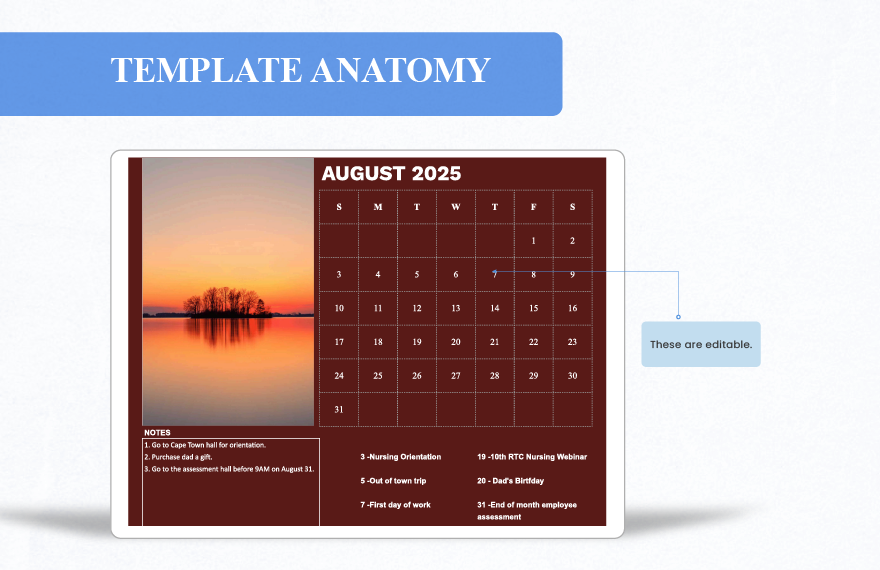 TEMPLATE ANATOMY

AUGUST 2025

| S | M | T | W | T | F | S |
|---|---|---|---|---|---|---|
| | | | | | 1 | 2 |
| 3 | 4 | 5 | 6 | 7 | 8 | 9 |
| 10 | 11 | 12 | 13 | 14 | 15 | 16 |
| 17 | 18 | 19 | 20 | 21 | 22 | 23 |
| 24 | 25 | 26 | 27 | 28 | 29 | 30 |
| 31 | | | | | | |

These are editable.

NOTES
1. Go to Cape Town hall for orientation.
2. Purchase dad a gift.
3. Go to the assessment hall before 9AM on August 31.

3 -Nursing Orientation
5 -Out of town trip
7 -First day of work

19 -10th RTC Nursing Webinar
20 - Dad's Birtfday
31 -End of month employee assessment